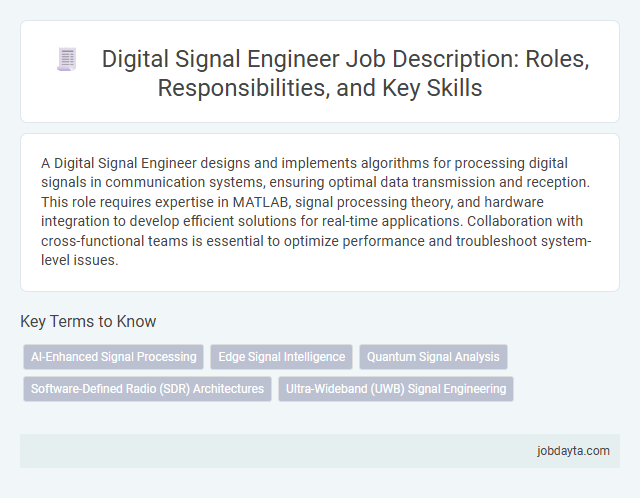 Digital Signal Engineer Job Description: Roles, Responsibilities, and Key Skills

A Digital Signal Engineer designs and implements algorithms for processing digital signals in communication systems, ensuring optimal data transmission and reception. This role requires expertise in MATLAB, signal processing theory, and hardware integration to develop efficient solutions for real-time applications. Collaboration with cross-functional teams is essential to optimize performance and troubleshoot system-level issues.

Key Terms to Know

AI-Enhanced Signal Processing
Edge Signal Intelligence
Quantum Signal Analysis
Software-Defined Radio (SDR) Architectures
Ultra-Wideband (UWB) Signal Engineering

jobdayta.com